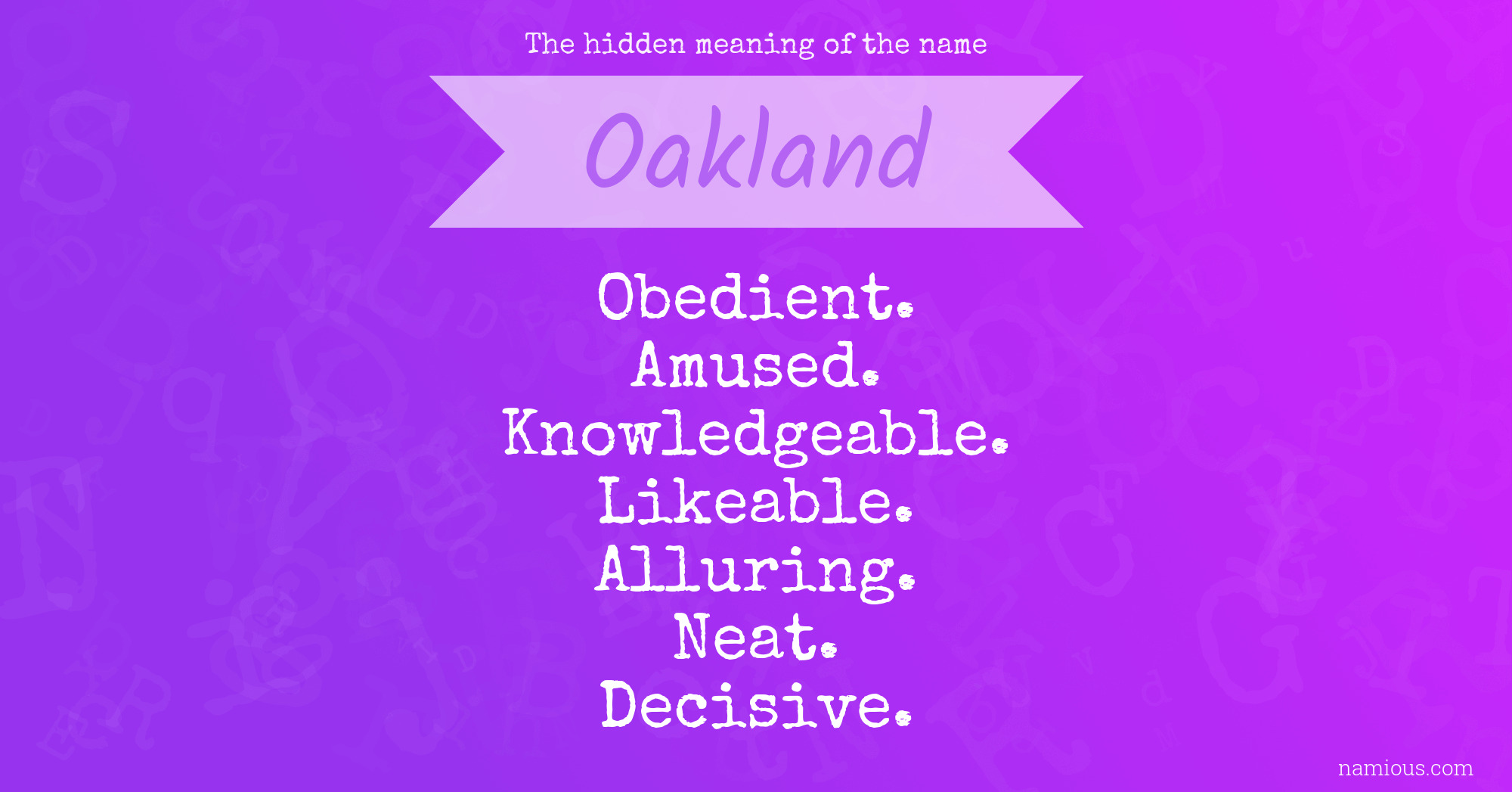 The hidden meaning of the name

Oakland

Obedient.
Amused.
Knowledgeable.
Likeable.
Alluring.
Neat.
Decisive.

namious.com